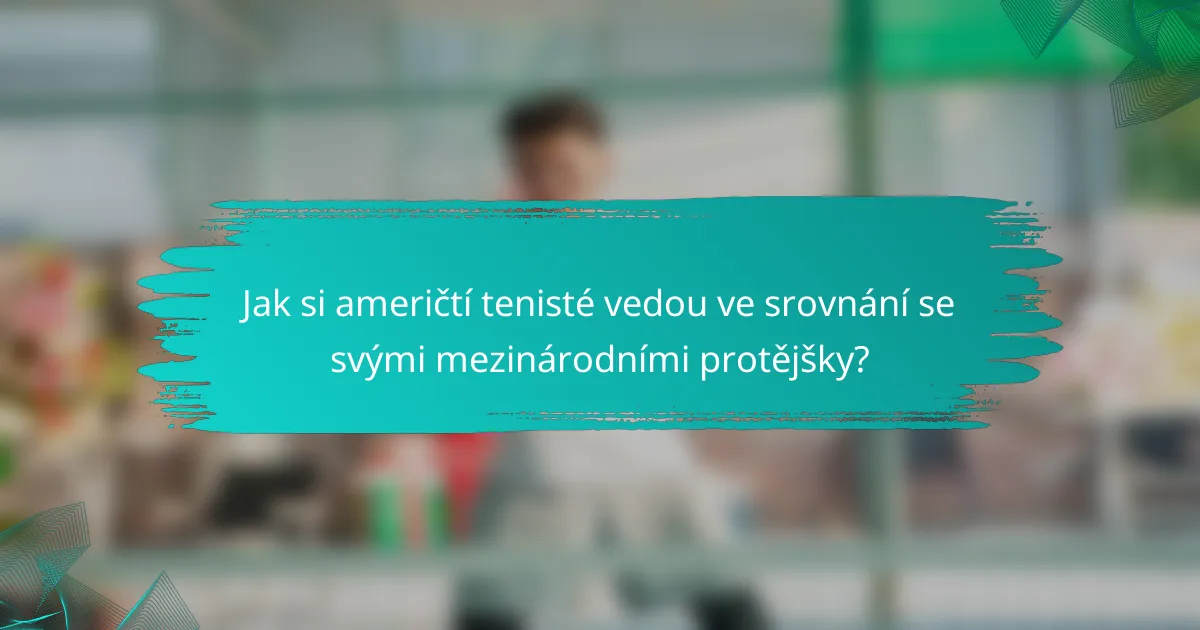 Jak si američtí tenisté vedou ve srovnání se svými mezinárodními protějšky?